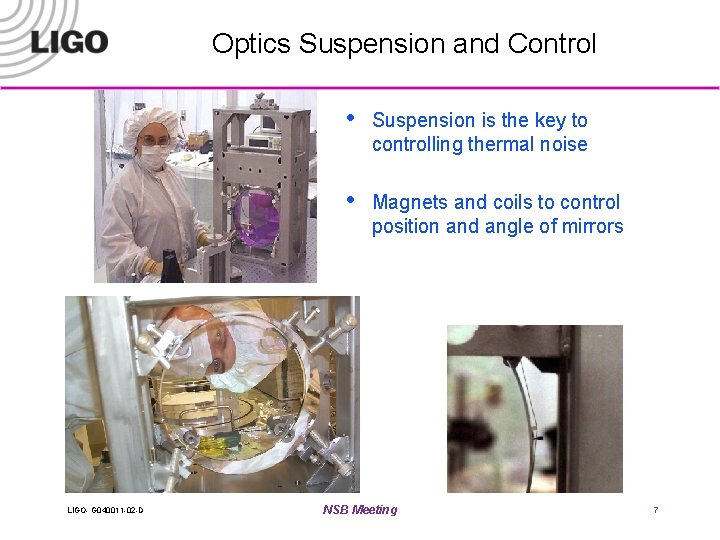 LIGO

Optics Suspension and Control

• Suspension is the key to controlling thermal noise

• Magnets and coils to control position and angle of mirrors

LIGO-G040011-02-D

NSB Meeting

7